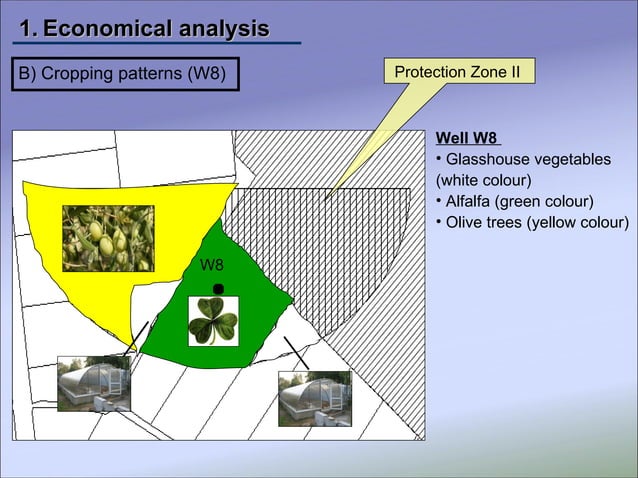 1. Economical analysis

B) Cropping patterns (W8)

Protection Zone II

W8

Well W8
• Glasshouse vegetables (white colour)
• Alfalfa (green colour)
• Olive trees (yellow colour)